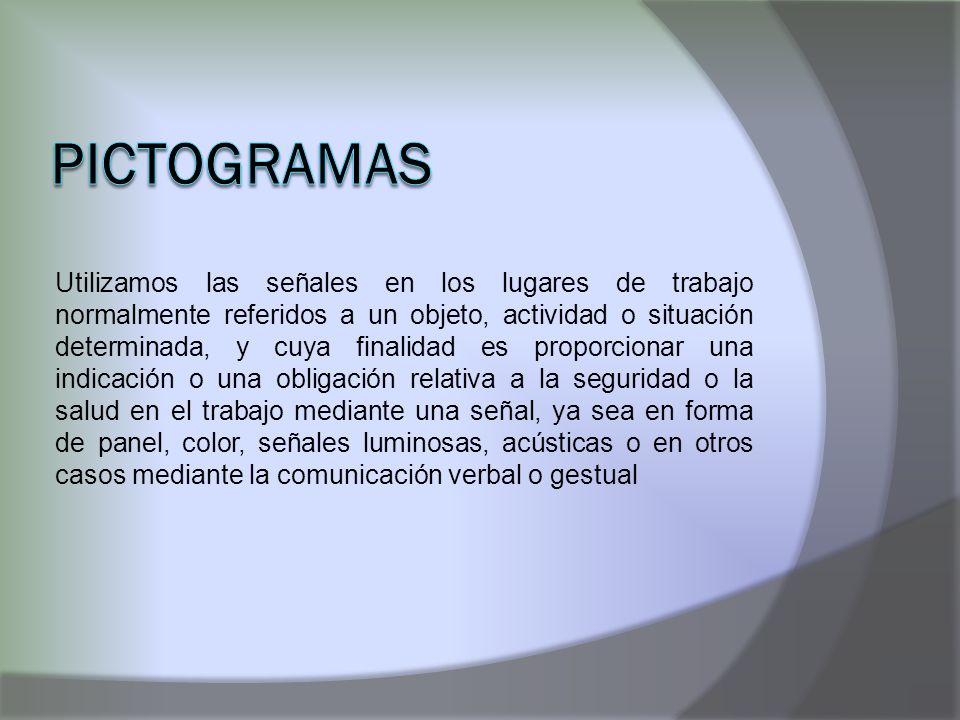 PICTOGRAMAS

Utilizamos las señales en los lugares de trabajo normalmente referidos a un objeto, actividad o situación determinada, y cuya finalidad es proporcionar una indicación o una obligación relativa a la seguridad o la salud en el trabajo mediante una señal, ya sea en forma de panel, color, señales luminosas, acústicas o en otros casos mediante la comunicación verbal o gestual